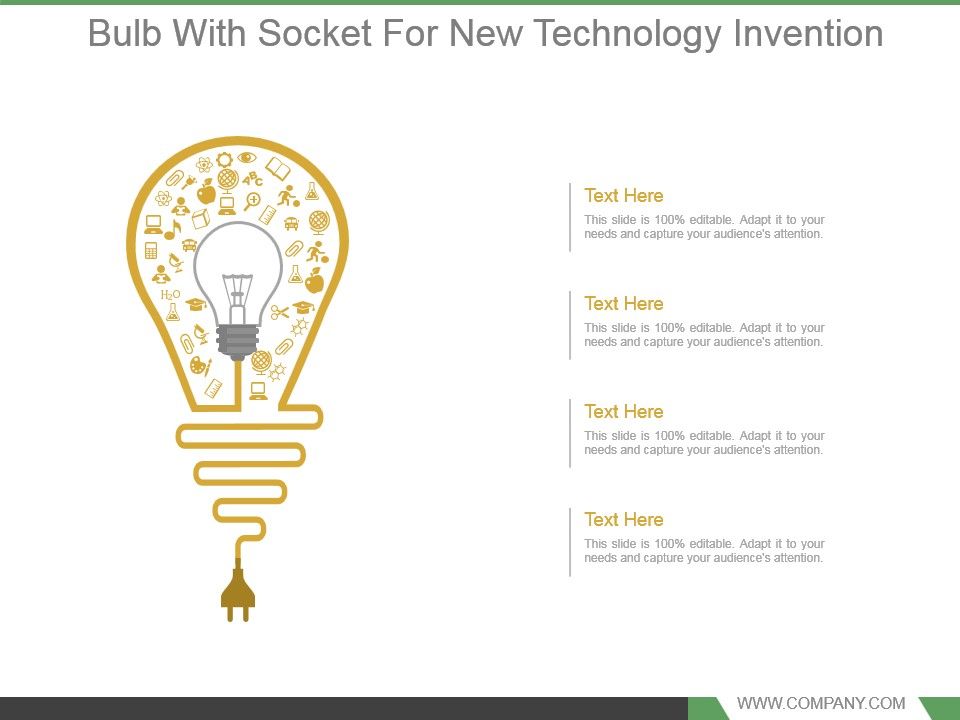 Bulb With Socket For New Technology Invention

ABC
$H_2O$

Text Here
This slide is 100% editable. Adapt it to your needs and capture your audience's attention.

Text Here
This slide is 100% editable. Adapt it to your needs and capture your audience's attention.

Text Here
This slide is 100% editable. Adapt it to your needs and capture your audience's attention.

Text Here
This slide is 100% editable. Adapt it to your needs and capture your audience's attention.

WWW.COMPANY.COM